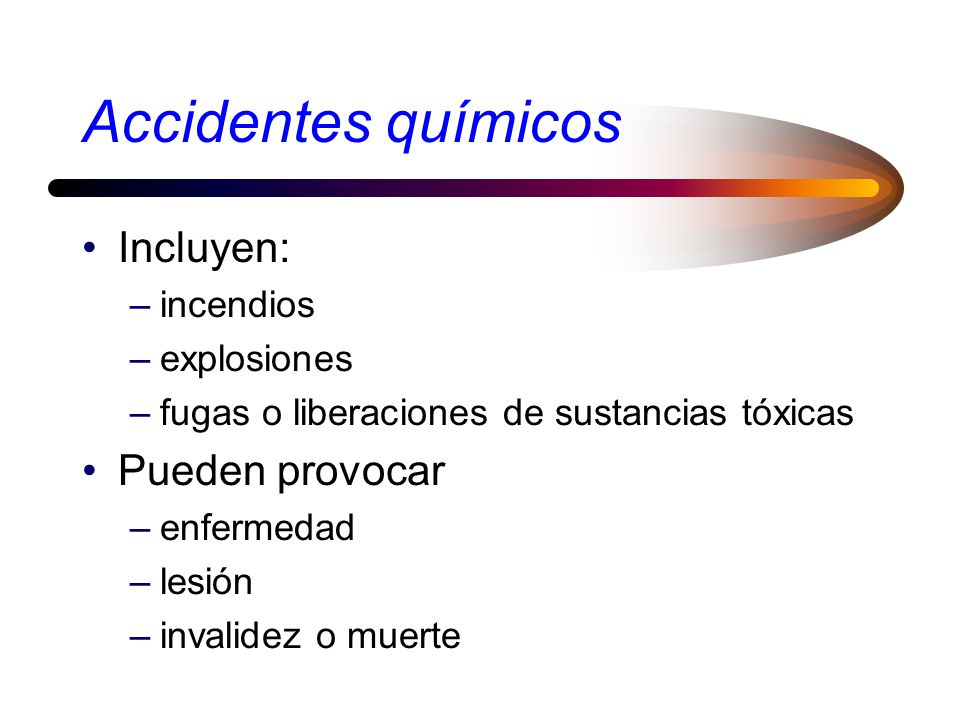 Accidentes químicos

• Incluyen:
– incendios
– explosiones
– fugas o liberaciones de sustancias tóxicas

• Pueden provocar
– enfermedad
– lesión
– invalidez o muerte